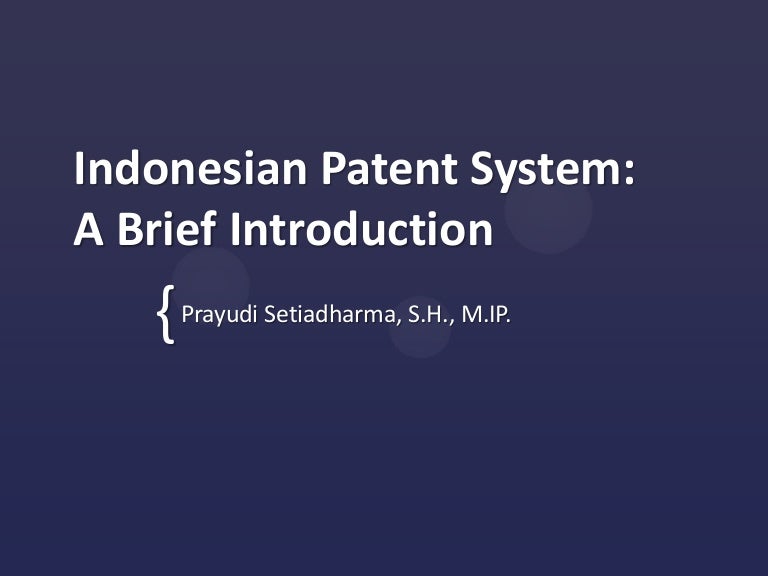 Indonesian Patent System:
A Brief Introduction

{ Prayudi Setiadharma, S.H., M.IP.